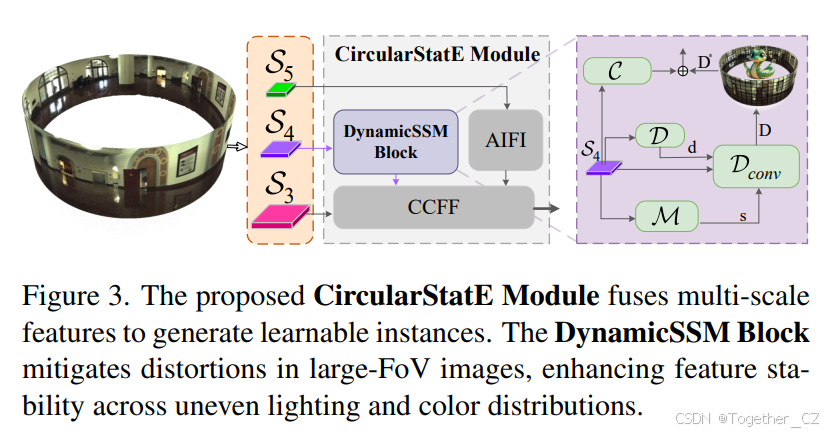 $\mathcal{S}_5$

$\mathcal{S}_4$

$\mathcal{S}_3$

CircularStatE Module

DynamicSSM Block

AIFI

CCFF

$\mathcal{C}$

$\oplus$

D'

$\mathcal{S}_4$

$\mathcal{D}$

d

D

$\mathcal{D}_{conv}$

$\mathcal{M}$

s

Figure 3. The proposed **CircularStatE Module** fuses multi-scale features to generate learnable instances. The **DynamicSSM Block** mitigates distortions in large-FoV images, enhancing feature stability across uneven lighting and color distributions.

CSDN @Together_CZ